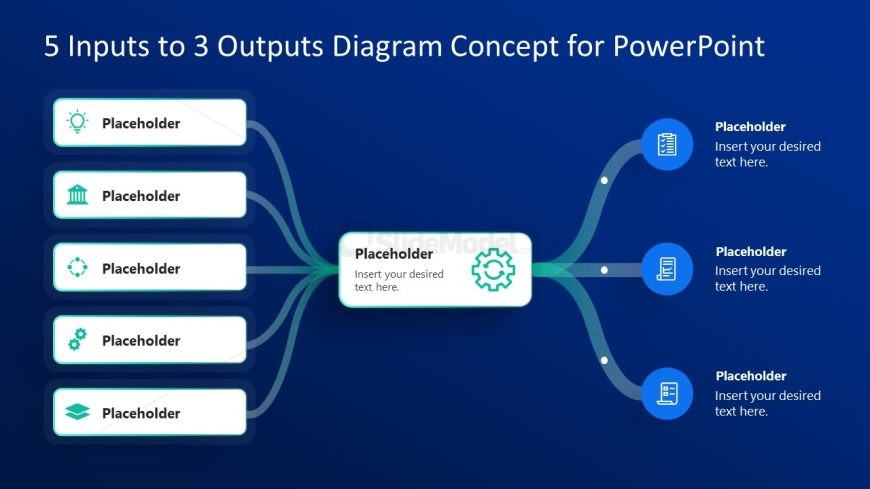 5 Inputs to 3 Outputs Diagram Concept for PowerPoint

Placeholder

Placeholder

Placeholder

Placeholder

Placeholder

SlideModel

Placeholder
Insert your desired text here.

Placeholder
Insert your desired text here.

Placeholder
Insert your desired text here.

Placeholder
Insert your desired text here.